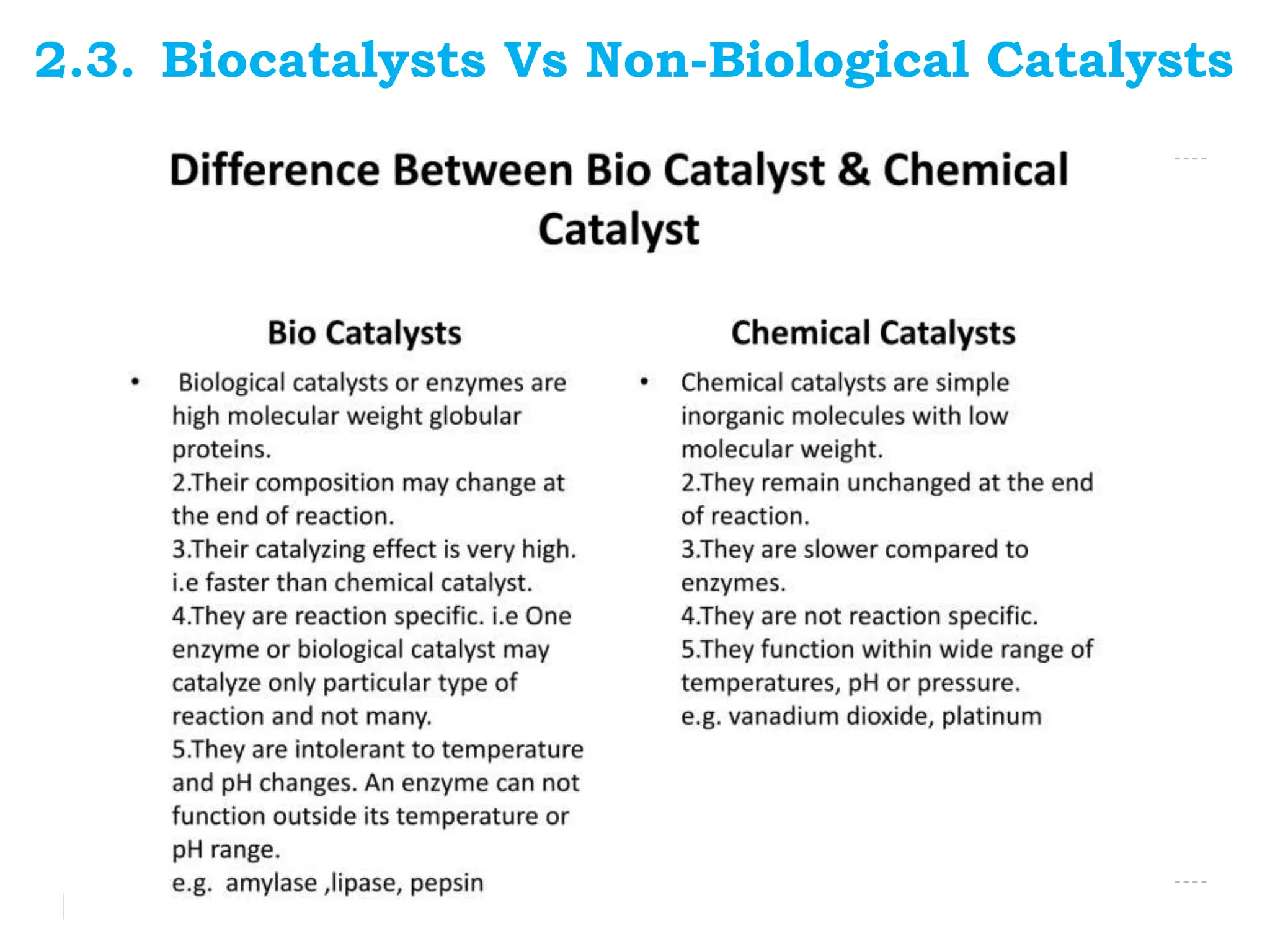 2.3. Biocatalysts Vs Non-Biological Catalysts

Difference Between Bio Catalyst & Chemical Catalyst

Bio Catalysts

• Biological catalysts or enzymes are high molecular weight globular proteins.
2.Their composition may change at the end of reaction.
3.Their catalyzing effect is very high. i.e faster than chemical catalyst.
4.They are reaction specific. i.e One enzyme or biological catalyst may catalyze only particular type of reaction and not many.
5.They are intolerant to temperature and pH changes. An enzyme can not function outside its temperature or pH range.
e.g. amylase ,lipase, pepsin

Chemical Catalysts

• Chemical catalysts are simple inorganic molecules with low molecular weight.
2.They remain unchanged at the end of reaction.
3.They are slower compared to enzymes.
4.They are not reaction specific.
5.They function within wide range of temperatures, pH or pressure.
e.g. vanadium dioxide, platinum